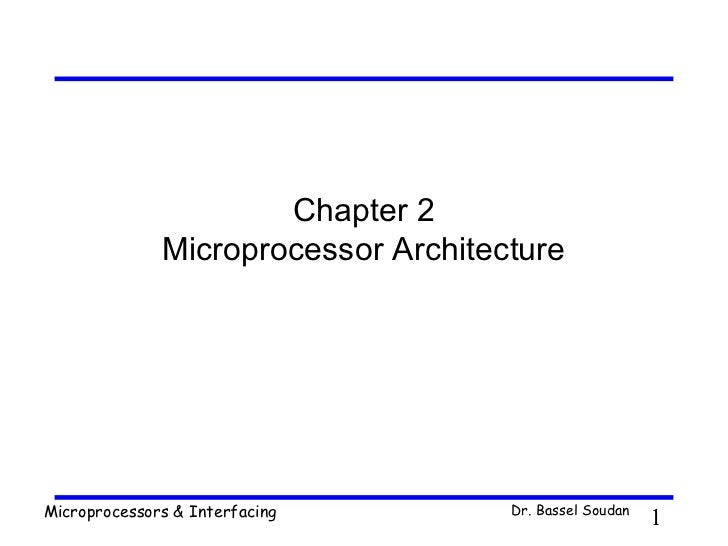 Chapter 2
Microprocessor Architecture

Microprocessors & Interfacing

Dr. Bassel Soudan

1